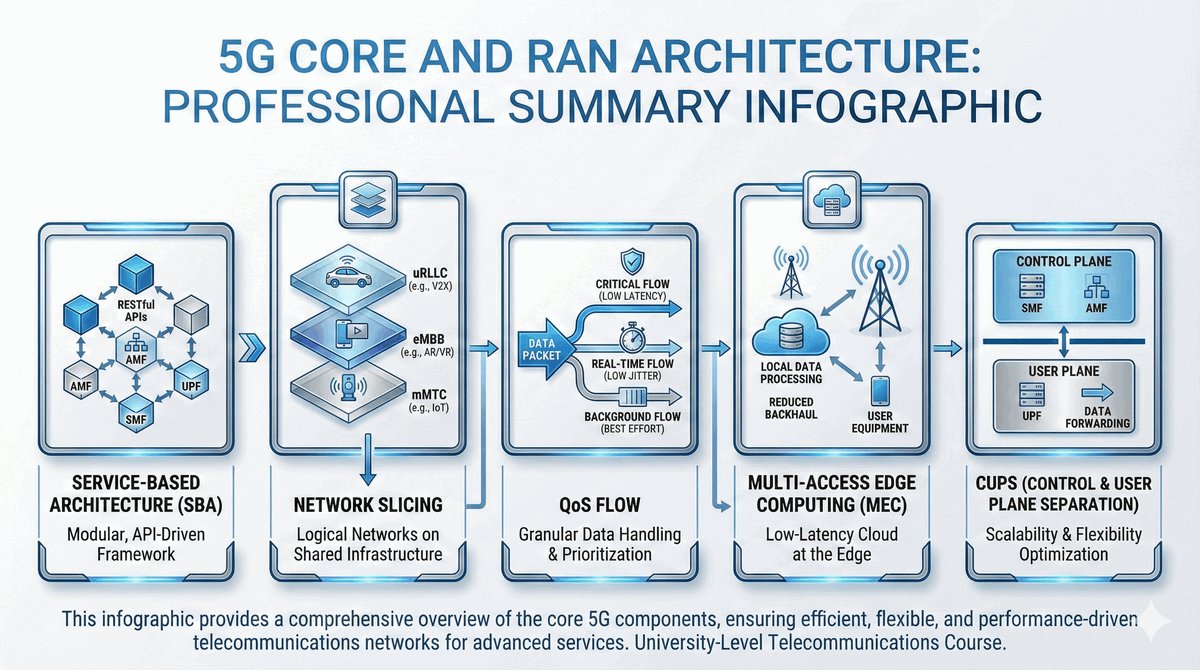 5G CORE AND RAN ARCHITECTURE:
PROFESSIONAL SUMMARY INFOGRAPHIC

RESTful APIs
AMF
AMF
UPF
SMF

SERVICE-BASED ARCHITECTURE (SBA)
Modular, API-Driven Framework

uRLLC
(e.g., V2X)
eMBB
(e.g., AR/VR)
mMTC
(e.g., IoT)

NETWORK SLICING
Logical Networks on Shared Infrastructure

DATA PACKET
CRITICAL FLOW
(LOW LATENCY)
REAL-TIME FLOW
(LOW JITTER)
BACKGROUND FLOW
(BEST EFFORT)

QoS FLOW
Granular Data Handling & Prioritization

LOCAL DATA PROCESSING
REDUCED BACKHAUL
USER EQUIPMENT

MULTI-ACCESS EDGE COMPUTING (MEC)
Low-Latency Cloud at the Edge

CONTROL PLANE
SMF
AMF
USER PLANE
UPF
DATA FORWARDING

CUPS (CONTROL & USER PLANE SEPARATION)
Scalability & Flexibility Optimization

This infographic provides a comprehensive overview of the core 5G components, ensuring efficient, flexible, and performance-driven telecommunications networks for advanced services. University-Level Telecommunications Course.